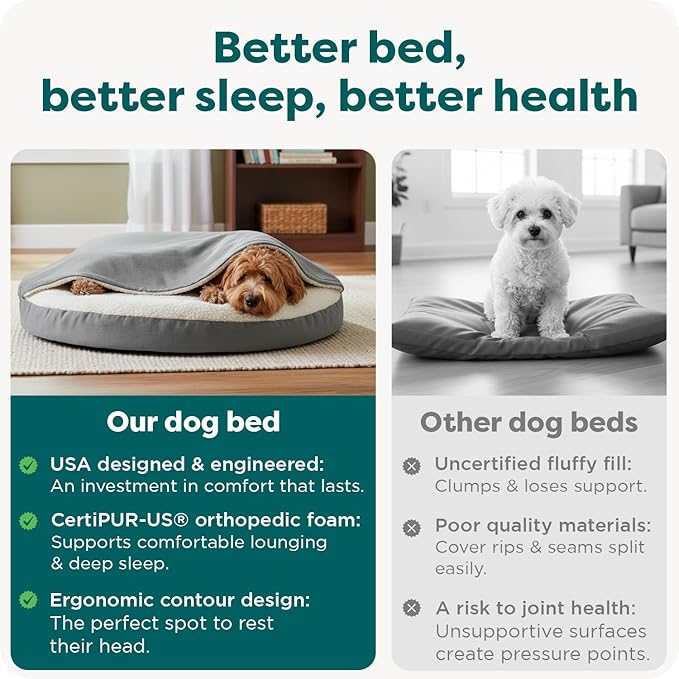 Better bed, better sleep, better health

Our dog bed

USA designed & engineered: An investment in comfort that lasts.

CertiPUR-US® orthopedic foam: Supports comfortable lounging & deep sleep.

Ergonomic contour design: The perfect spot to rest their head.

Other dog beds

Uncertified fluffy fill: Clumps & loses support.

Poor quality materials: Cover rips & seams split easily.

A risk to joint health: Unsupportive surfaces create pressure points.